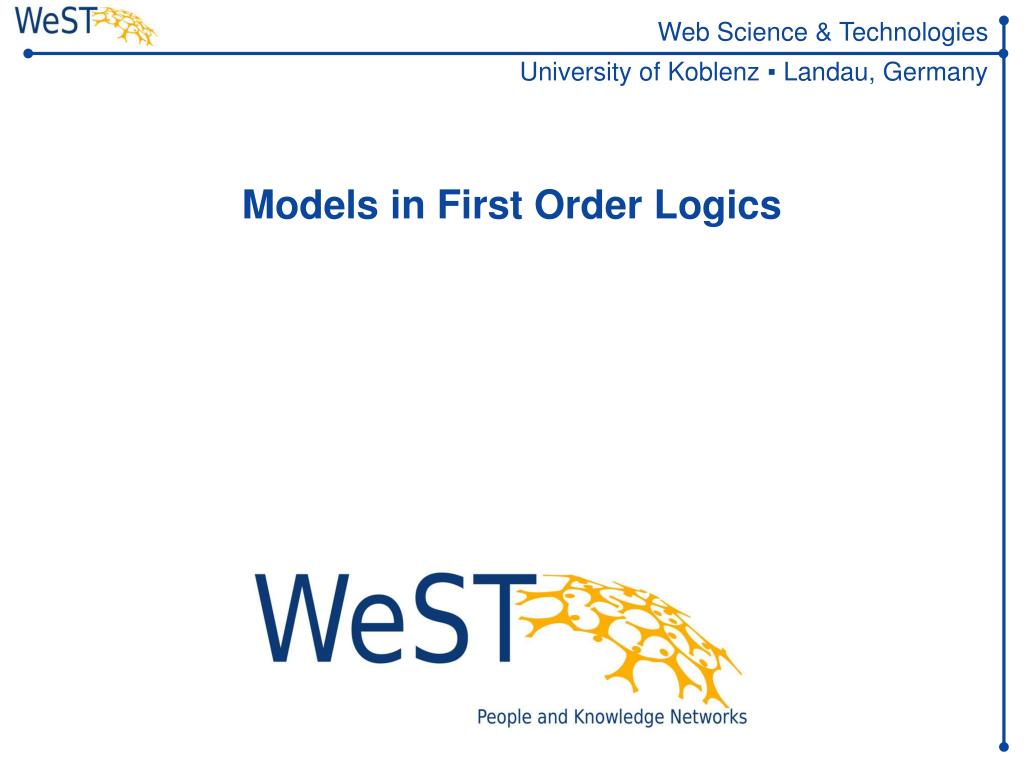 WeST

Web Science & Technologies

University of Koblenz ▪ Landau, Germany

Models in First Order Logics

WeST

People and Knowledge Networks